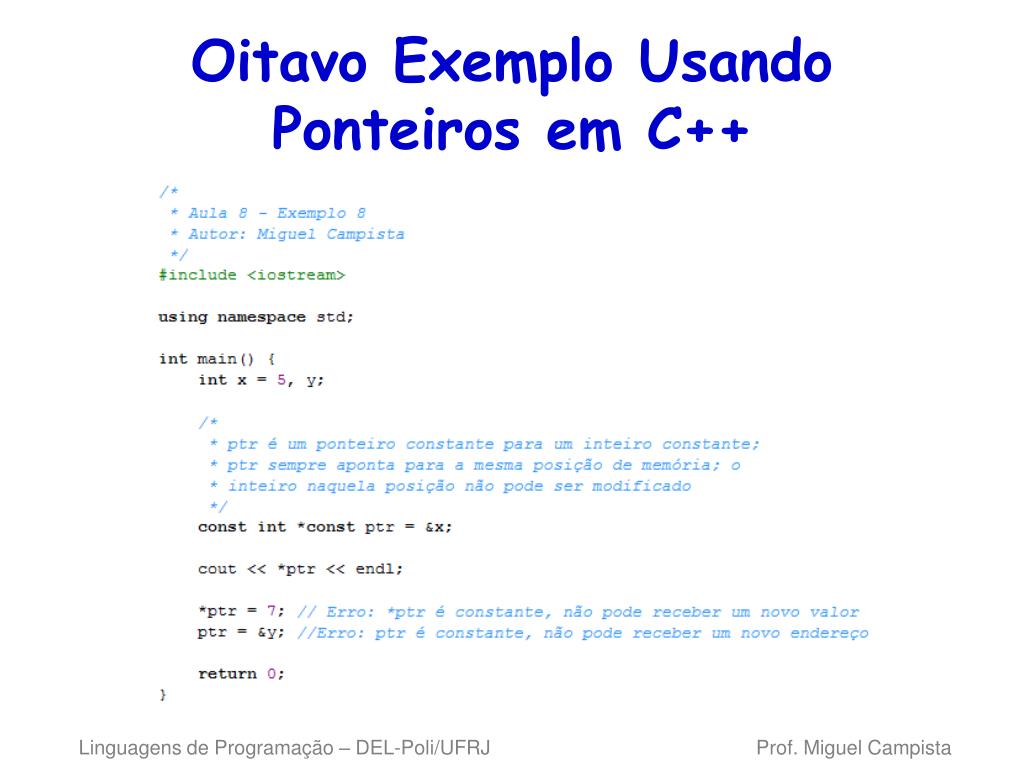 Oitavo Exemplo Usando Ponteiros em C++

/*
 * Aula 8 - Exemplo 8
 * Autor: Miguel Campista
 */
#include <iostream>

using namespace std;

int main() {
    int x = 5, y;

    /*
     * ptr é um ponteiro constante para um inteiro constante;
     * ptr sempre aponta para a mesma posição de memória; o
     * inteiro naquela posição não pode ser modificado
     */
    const int *const ptr = &x;

    cout << *ptr << endl;

    *ptr = 7; // Erro: *ptr é constante, não pode receber um novo valor
    ptr = &y; //Erro: ptr é constante, não pode receber um novo endereço

    return 0;
}

Linguagens de Programação – DEL-Poli/UFRJ

Prof. Miguel Campista